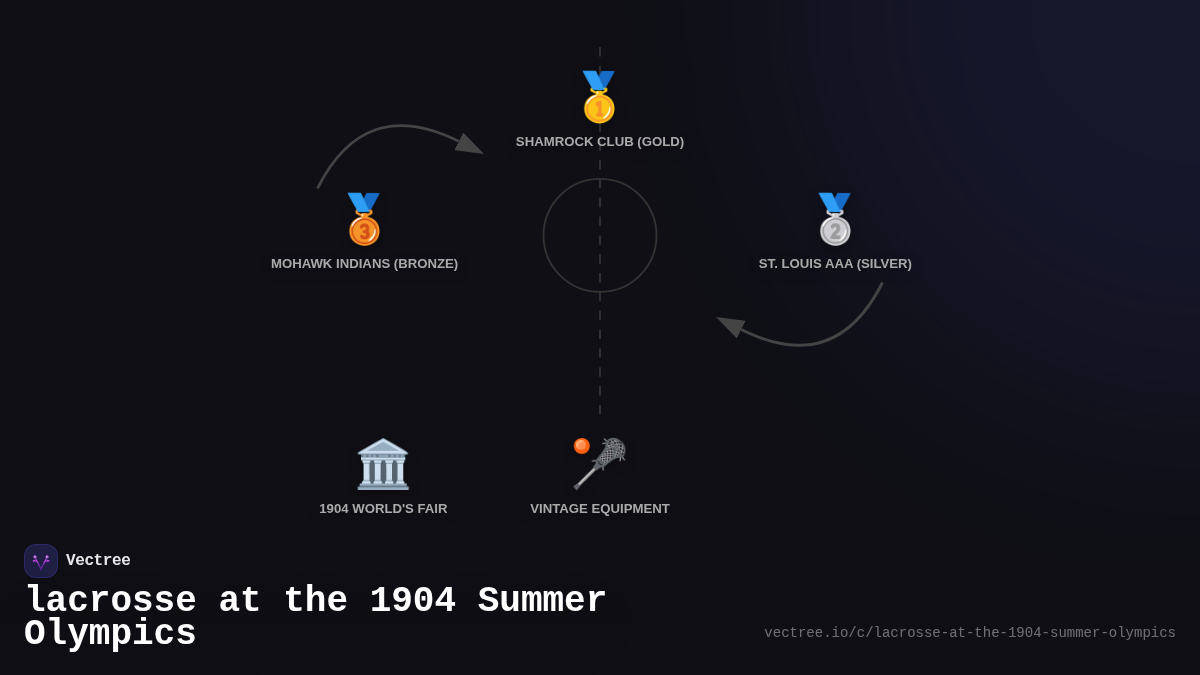 SHAMROCK CLUB (GOLD)

MOHAWK INDIANS (BRONZE)

ST. LOUIS AAA (SILVER)

1904 WORLD'S FAIR

VINTAGE EQUIPMENT

Vectree

lacrosse at the 1904 Summer Olympics

vectree.io/c/lacrosse-at-the-1904-summer-olympics